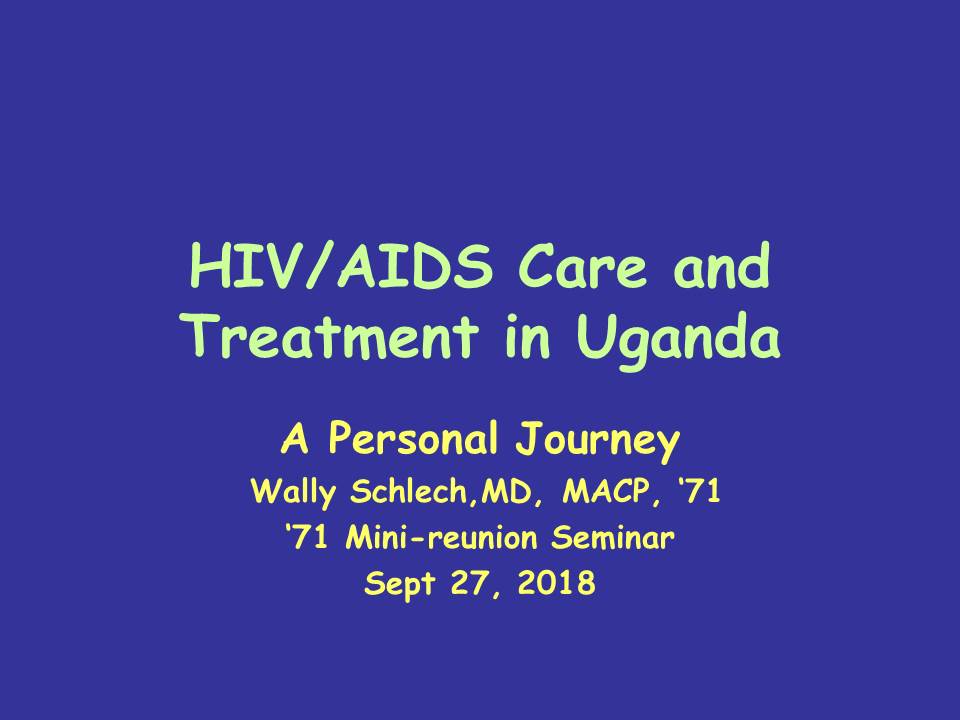 HIV/AIDS Care and Treatment in Uganda

A Personal Journey
Wally Schlech,MD, MACP, ‘71
‘71 Mini-reunion Seminar
Sept 27, 2018